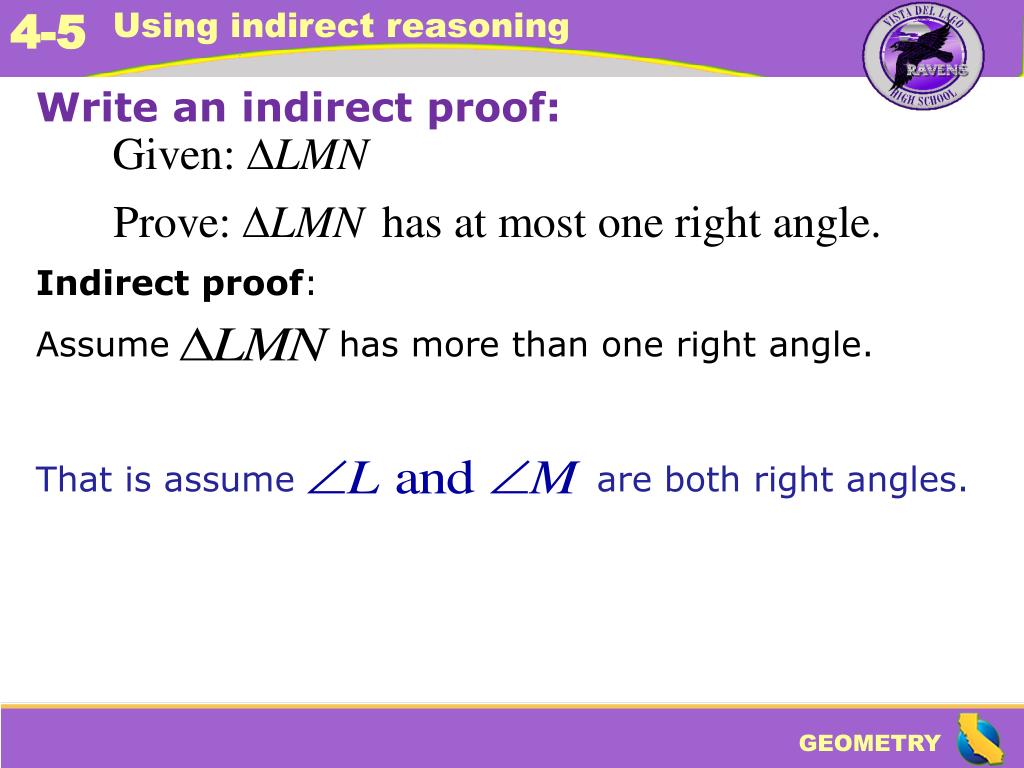 4-5 Using indirect reasoning

VISTA DEL LAGO RAVENS HIGH SCHOOL

Write an indirect proof:

Given: $\Delta LMN$

Prove: $\Delta LMN$ has at most one right angle.

Indirect proof:

Assume $\Delta LMN$ has more than one right angle.

That is assume $\angle L$ and $\angle M$ are both right angles.

GEOMETRY